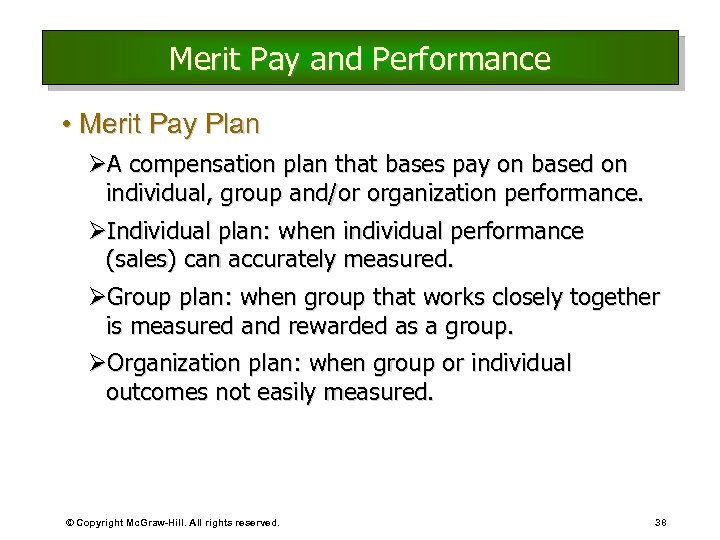 Merit Pay and Performance

• Merit Pay Plan

➢A compensation plan that bases pay on based on individual, group and/or organization performance.

➢Individual plan: when individual performance (sales) can accurately measured.

➢Group plan: when group that works closely together is measured and rewarded as a group.

➢Organization plan: when group or individual outcomes not easily measured.

© Copyright McGraw-Hill. All rights reserved.

38